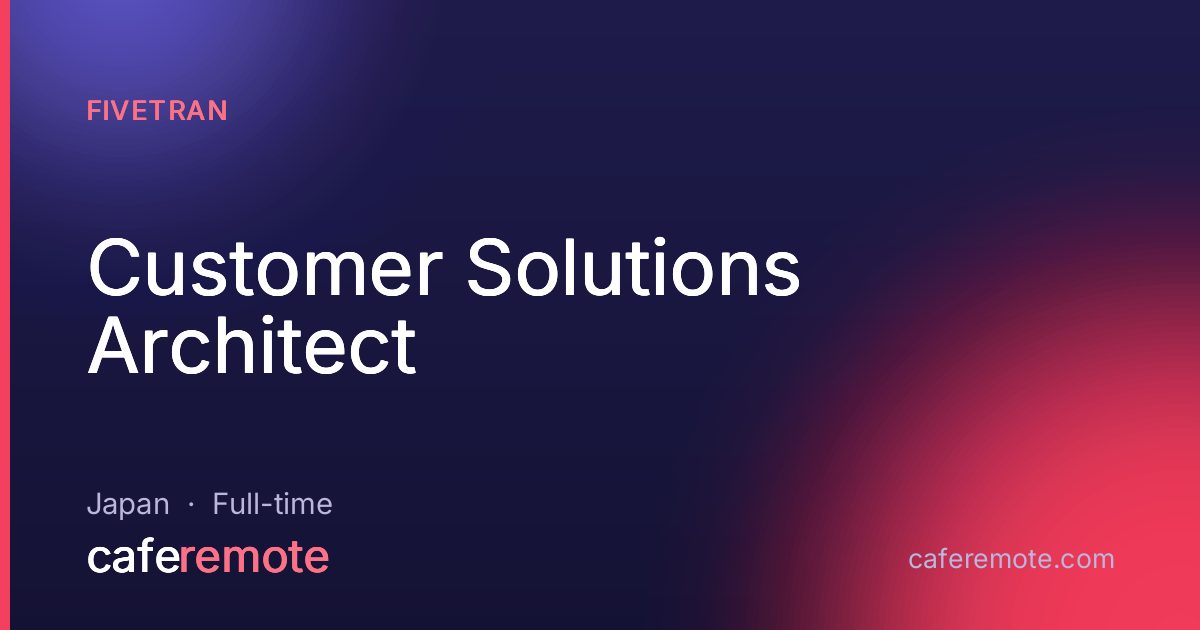 FIVETRAN

Customer Solutions Architect

Japan · Full-time

caferemote

caferemote.com